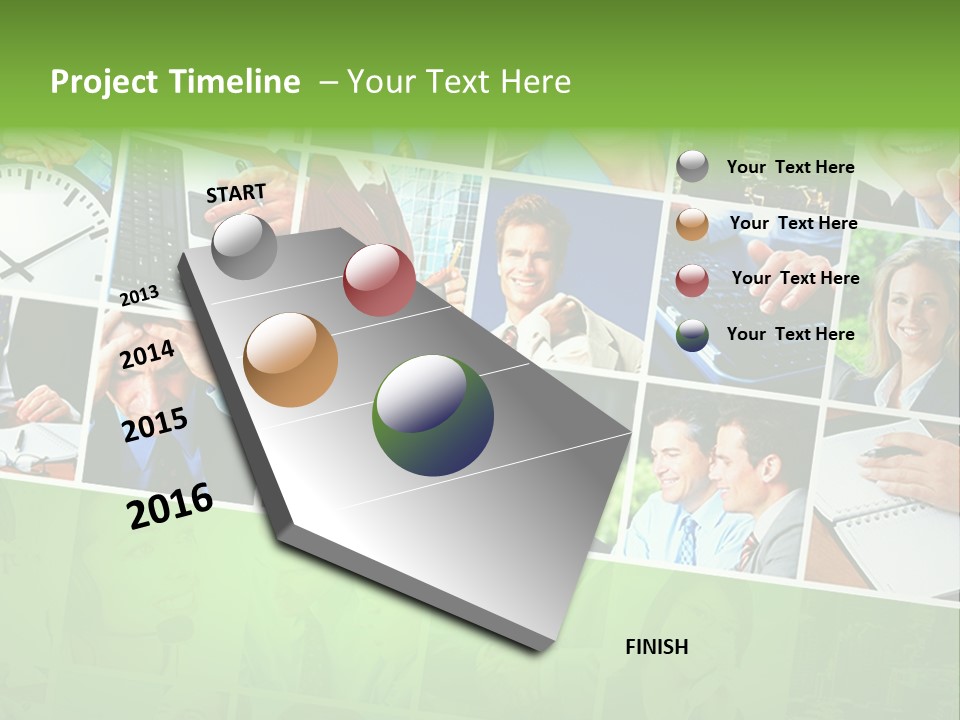 Project Timeline – Your Text Here

START

2013

2014

2015

2016

FINISH

Your Text Here

Your Text Here

Your Text Here

Your Text Here